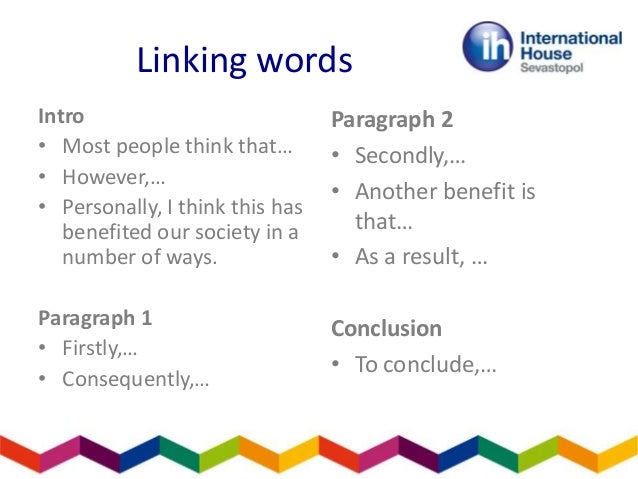 Linking words

ih International House Sevastopol

Intro
• Most people think that…
• However,…
• Personally, I think this has benefited our society in a number of ways.

Paragraph 1
• Firstly,…
• Consequently,…

Paragraph 2
• Secondly,…
• Another benefit is that…
• As a result, …

Conclusion
• To conclude,…